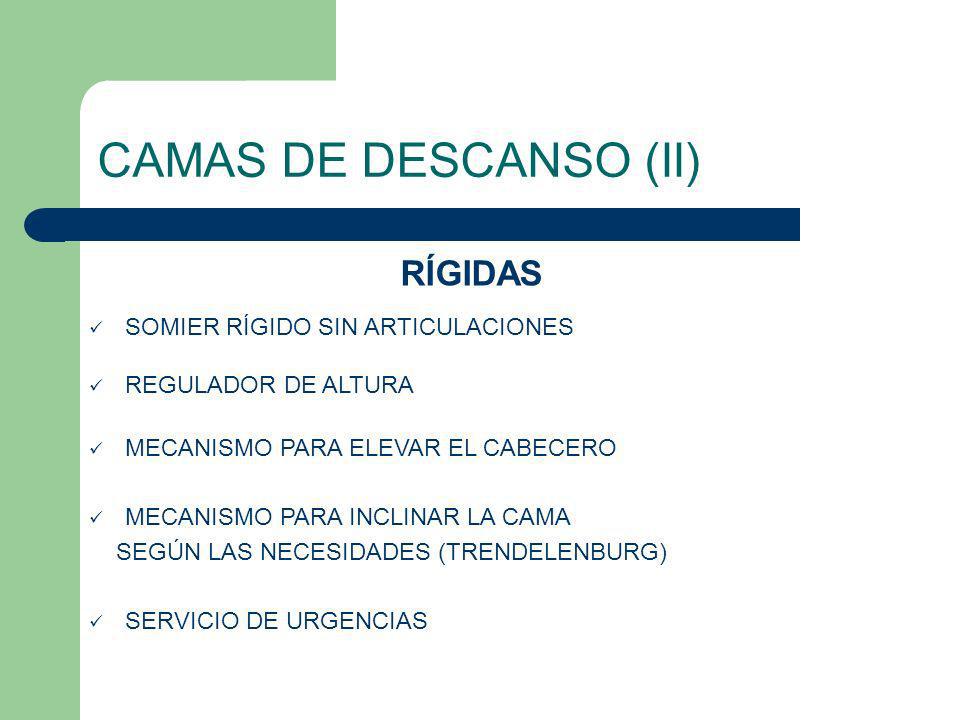 CAMAS DE DESCANSO (II)

RÍGIDAS

✓ SOMIER RÍGIDO SIN ARTICULACIONES

✓ REGULADOR DE ALTURA

✓ MECANISMO PARA ELEVAR EL CABECERO

✓ MECANISMO PARA INCLINAR LA CAMA SEGÚN LAS NECESIDADES (TRENDELENBURG)

✓ SERVICIO DE URGENCIAS